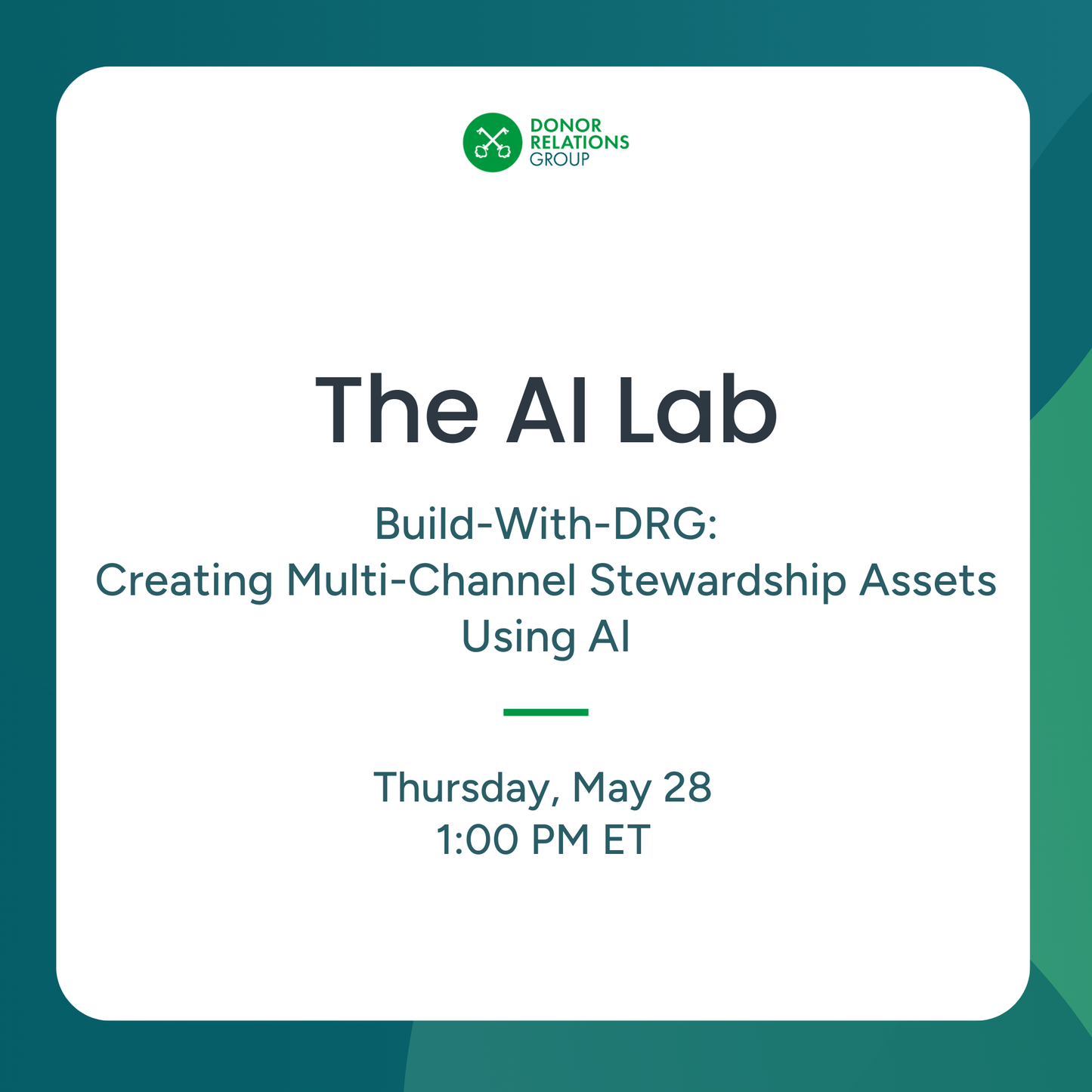 DONOR RELATIONS GROUP

The AI Lab

Build-With-DRG:
Creating Multi-Channel Stewardship Assets Using AI

Thursday, May 28
1:00 PM ET